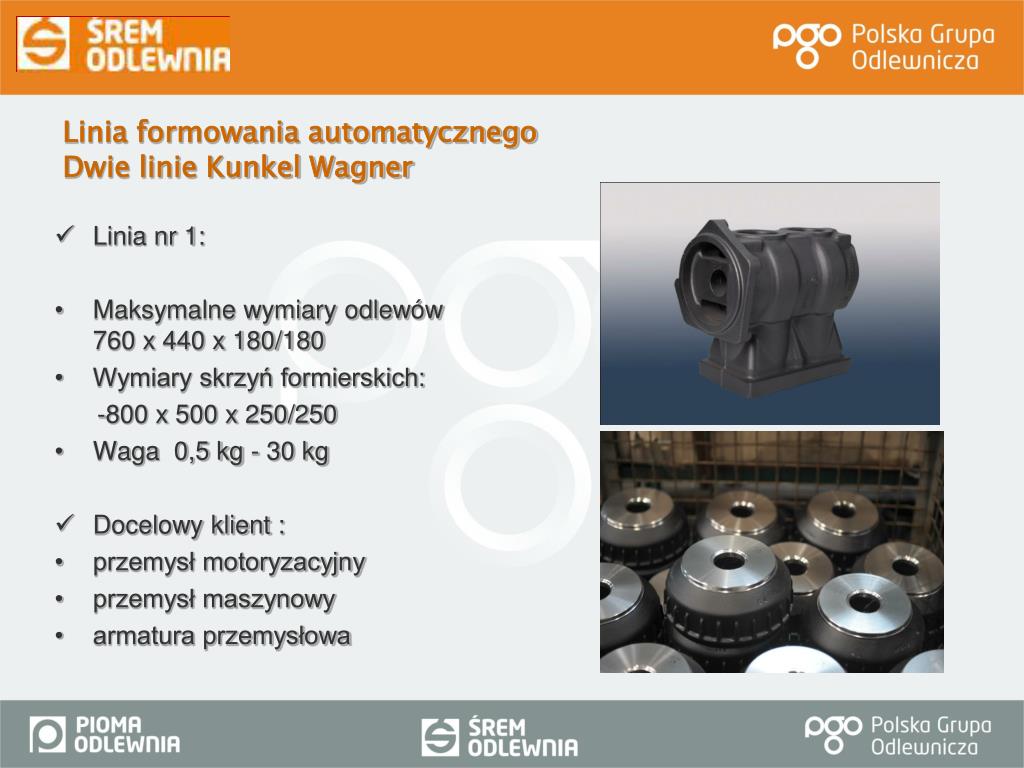 ŚREM ODLEWNIA

pgo Polska Grupa Odlewnicza

Linia formowania automatycznego
Dwie linie Kunkel Wagner

✓ Linia nr 1:

• Maksymalne wymiary odlewów 760 x 440 x 180/180
• Wymiary skrzyń formierskich:
-800 x 500 x 250/250
• Waga 0,5 kg - 30 kg

✓ Docelowy klient :
• przemysł motoryzacyjny
• przemysł maszynowy
• armatura przemysłowa

PIOMA ODLEWNIA

ŚREM ODLEWNIA

pgo Polska Grupa Odlewnicza